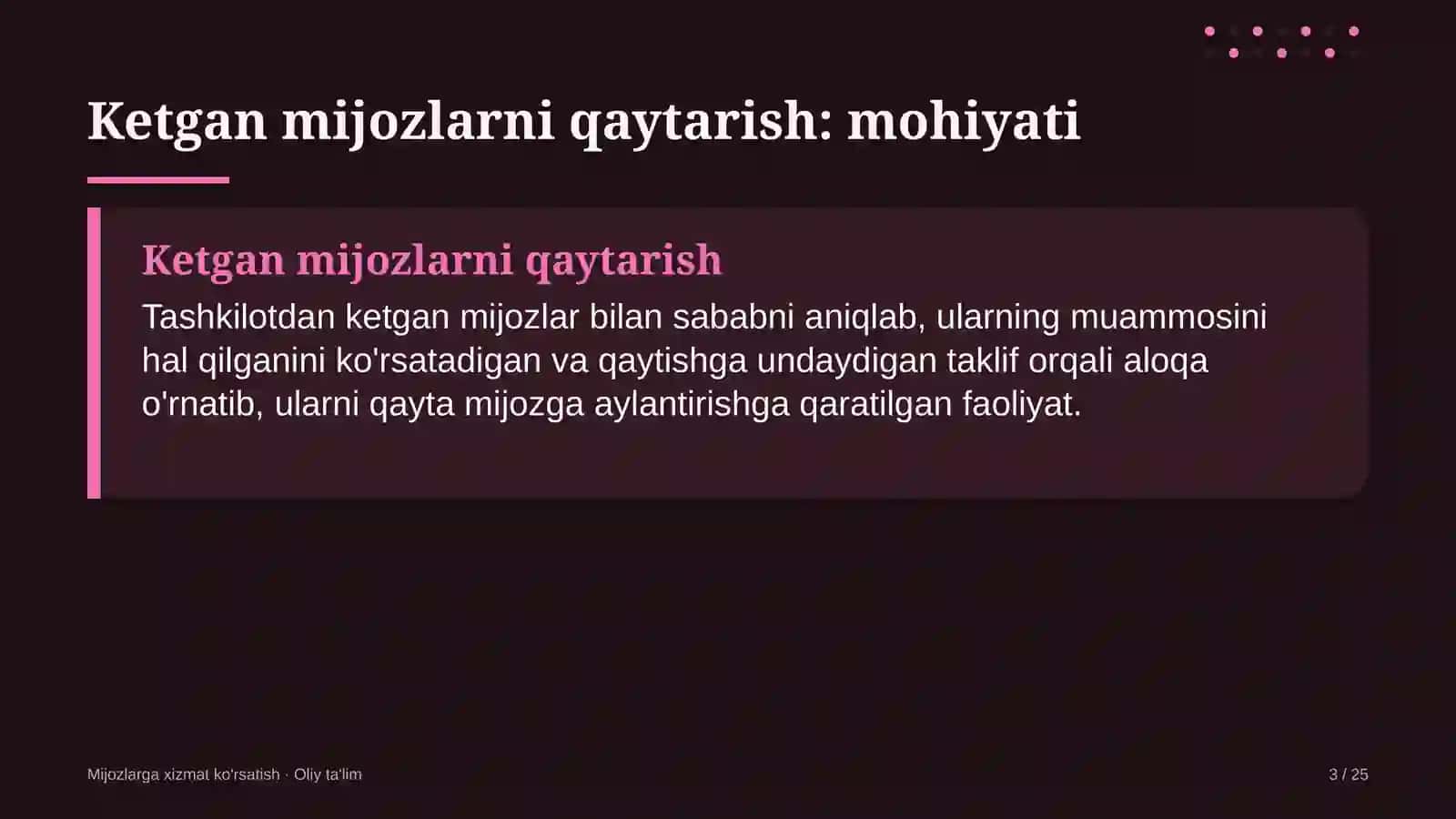 Ketgan mijozlarni qaytarish: mohiyati

Ketgan mijozlarni qaytarish

Tashkilotdan ketgan mijozlar bilan sababni aniqlab, ularning muammosini hal qilganini ko'rsatadigan va qaytishga undaydigan taklif orqali aloqa o'rnatib, ularni qayta mijozga aylantirishga qaratilgan faoliyat.

Mijozlarga xizmat ko'rsatish · Oliy ta'lim

3 / 25